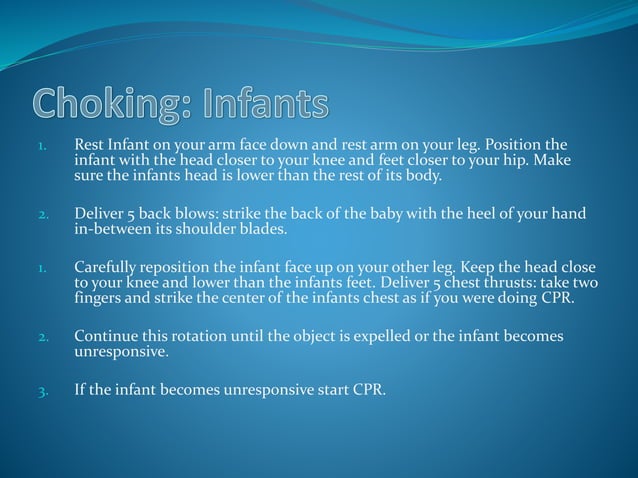 Choking: Infants

1. Rest Infant on your arm face down and rest arm on your leg. Position the infant with the head closer to your knee and feet closer to your hip. Make sure the infants head is lower than the rest of its body.

2. Deliver 5 back blows: strike the back of the baby with the heel of your hand in-between its shoulder blades.

1. Carefully reposition the infant face up on your other leg. Keep the head close to your knee and lower than the infants feet. Deliver 5 chest thrusts: take two fingers and strike the center of the infants chest as if you were doing CPR.

2. Continue this rotation until the object is expelled or the infant becomes unresponsive.

3. If the infant becomes unresponsive start CPR.